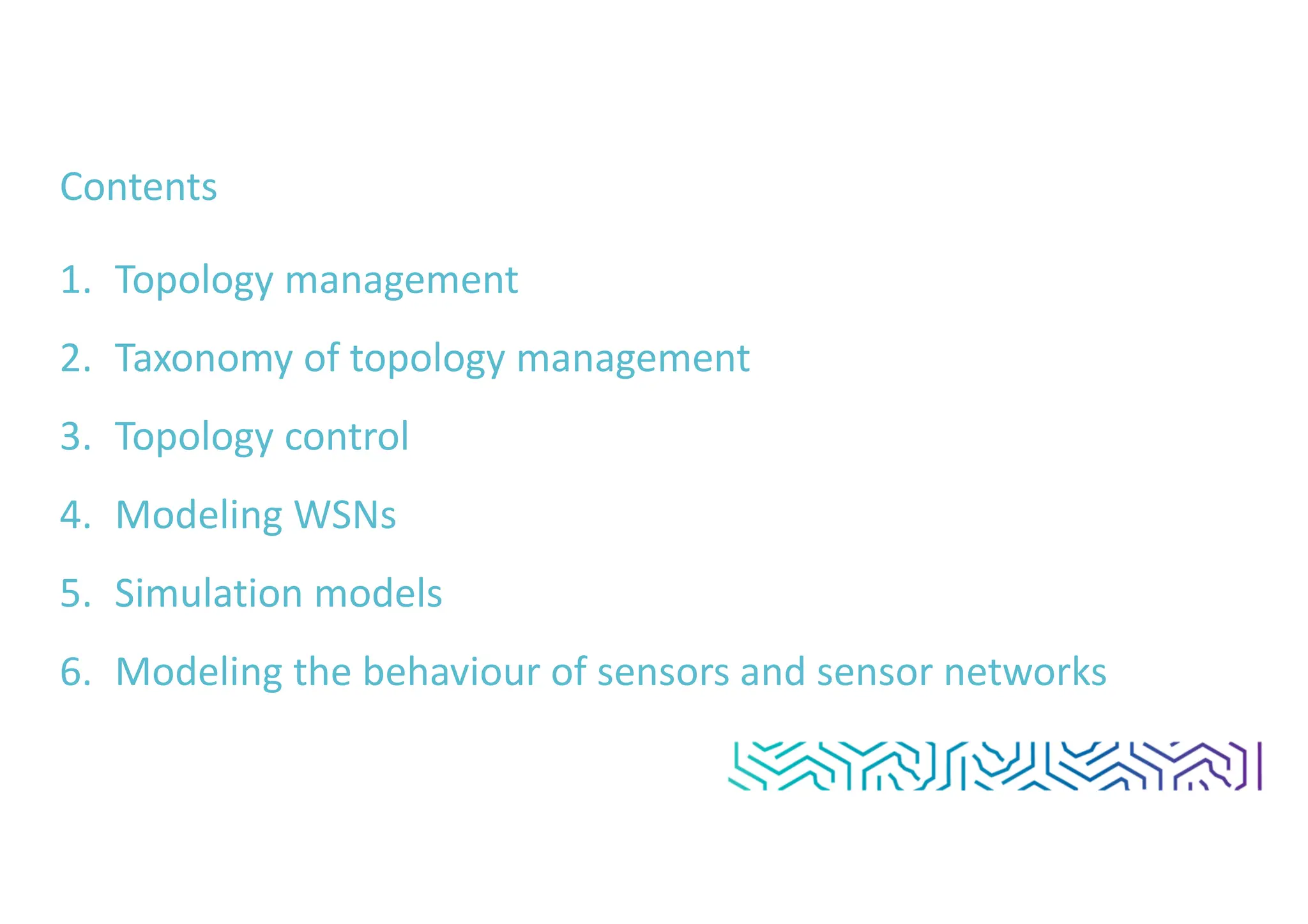 Contents

1. Topology management
2. Taxonomy of topology management
3. Topology control
4. Modeling WSNs
5. Simulation models
6. Modeling the behaviour of sensors and sensor networks